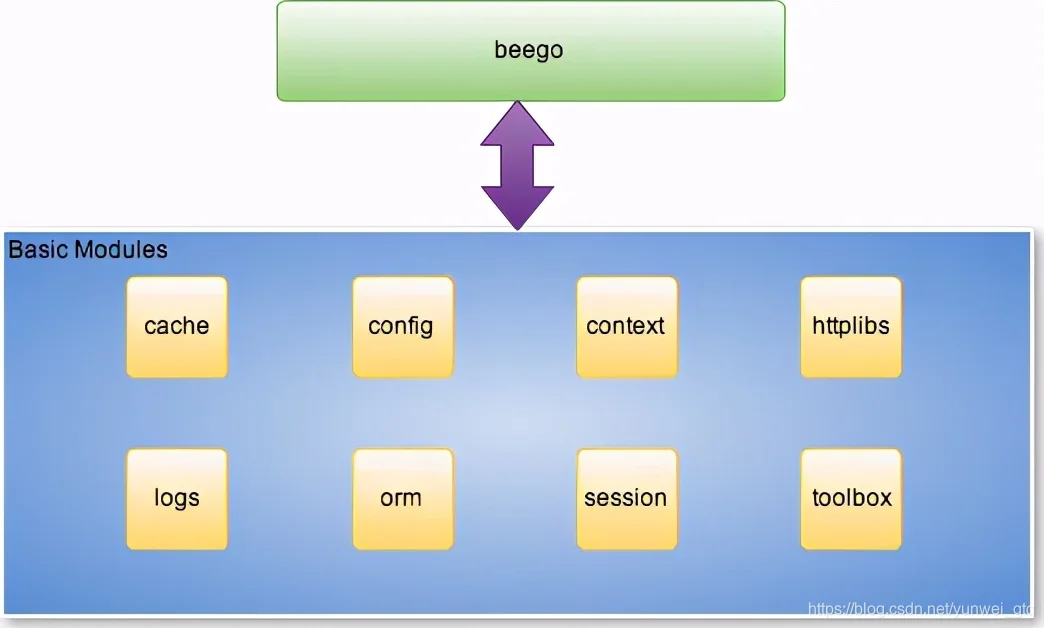 beego

Basic Modules

cache

config

context

httplibs

logs

orm

session

toolbox

https://blog.csdn.net/yunwei_gtc